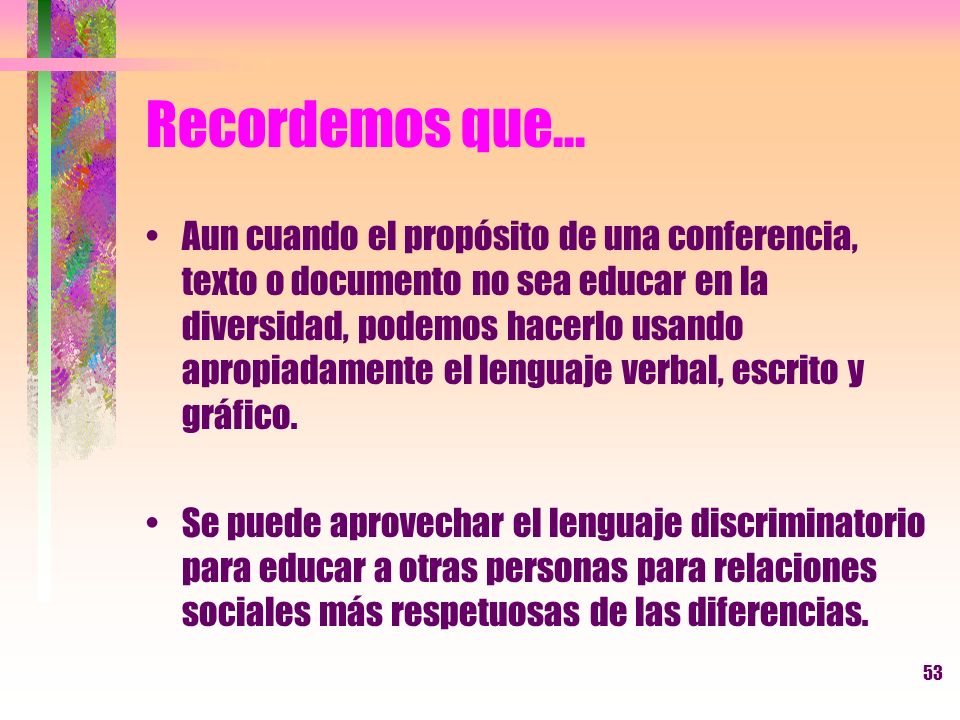 Recordemos que…

• Aun cuando el propósito de una conferencia, texto o documento no sea educar en la diversidad, podemos hacerlo usando apropiadamente el lenguaje verbal, escrito y gráfico.

• Se puede aprovechar el lenguaje discriminatorio para educar a otras personas para relaciones sociales más respetuosas de las diferencias.

53